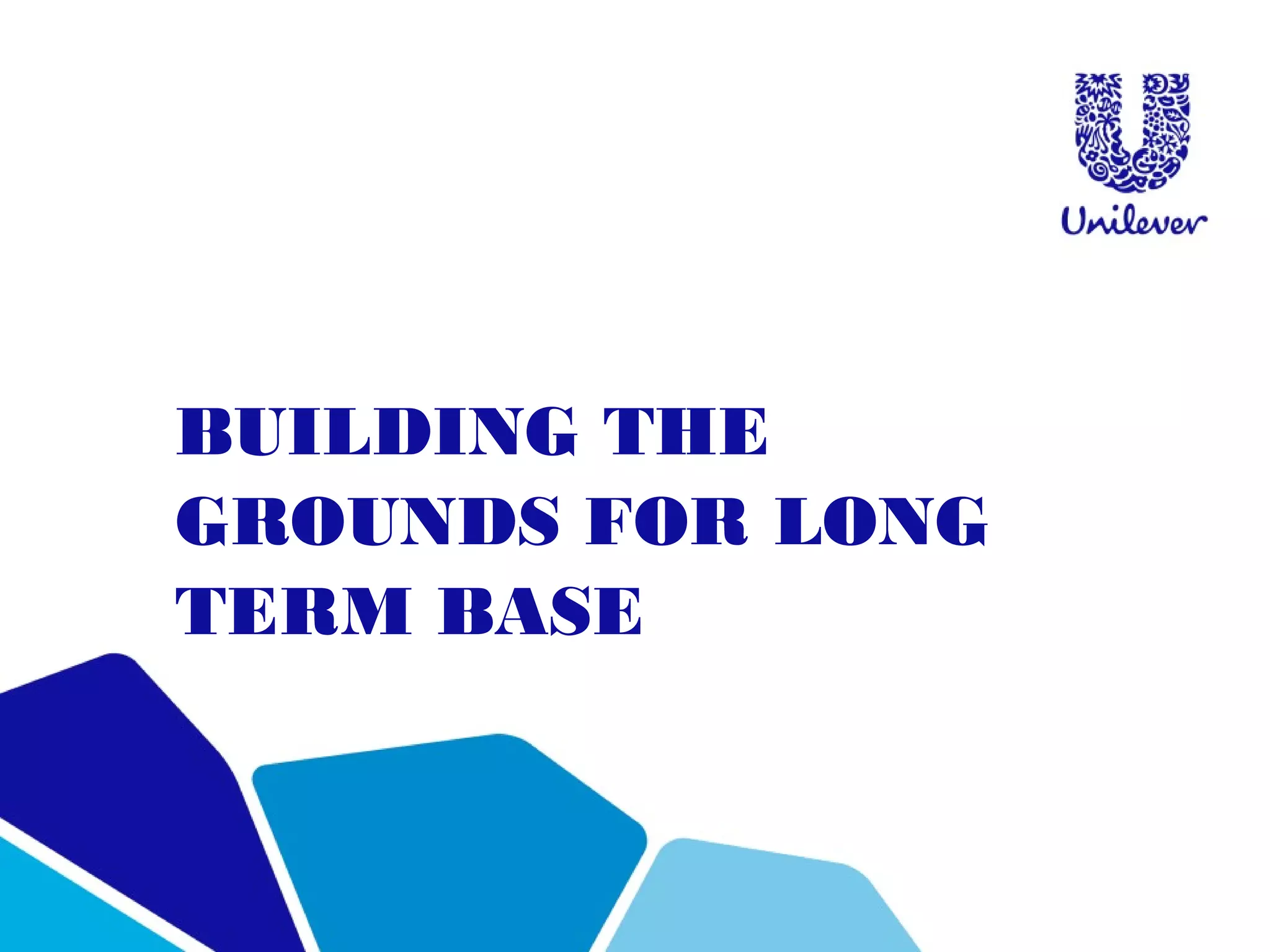 Unilever

BUILDING THE GROUNDS FOR LONG TERM BASE